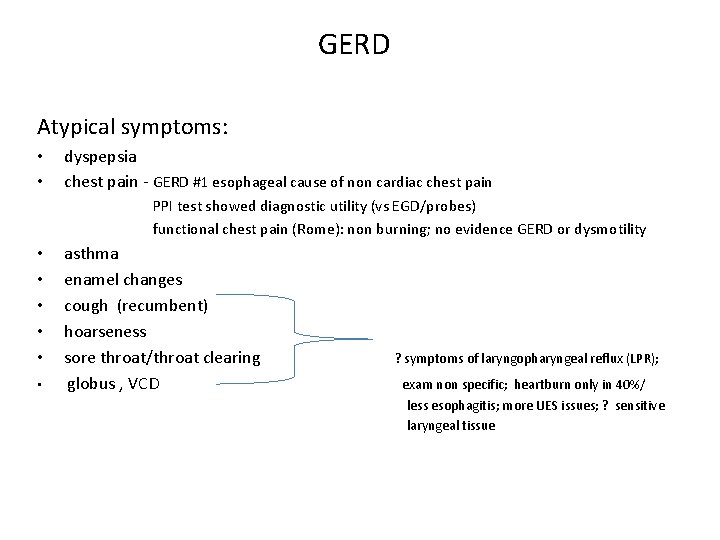 GERD

Atypical symptoms:
• dyspepsia
• chest pain - GERD #1 esophageal cause of non cardiac chest pain
PPI test showed diagnostic utility (vs EGD/probes)
functional chest pain (Rome): non burning; no evidence GERD or dysmotility
• asthma
• enamel changes
• cough (recumbent)
• hoarseness
• sore throat/throat clearing
• globus , VCD

? symptoms of laryngopharyngeal reflux (LPR);
exam non specific; heartburn only in 40%/
less esophagitis; more UES issues; ? sensitive laryngeal tissue